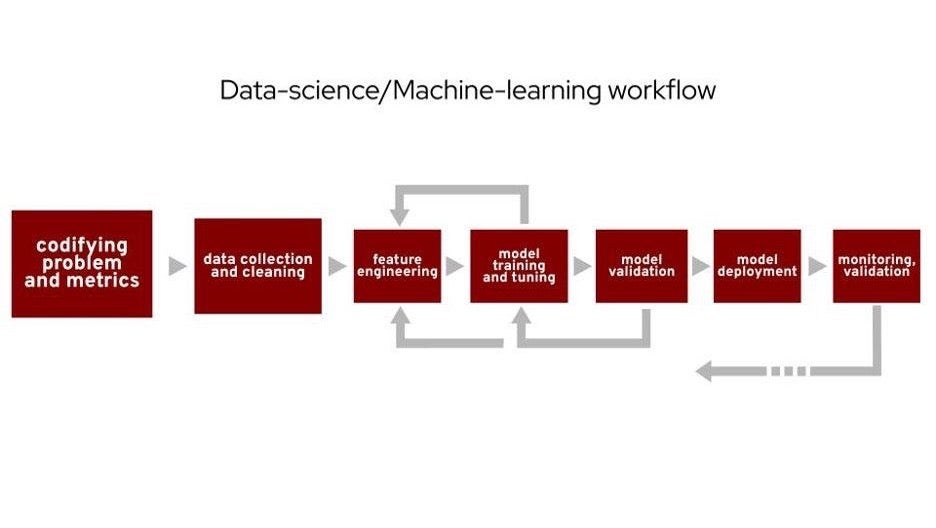 Data-science/Machine-learning workflow

codifying problem and metrics

data collection and cleaning

feature engineering

model training and tuning

model validation

model deployment

monitoring, validation